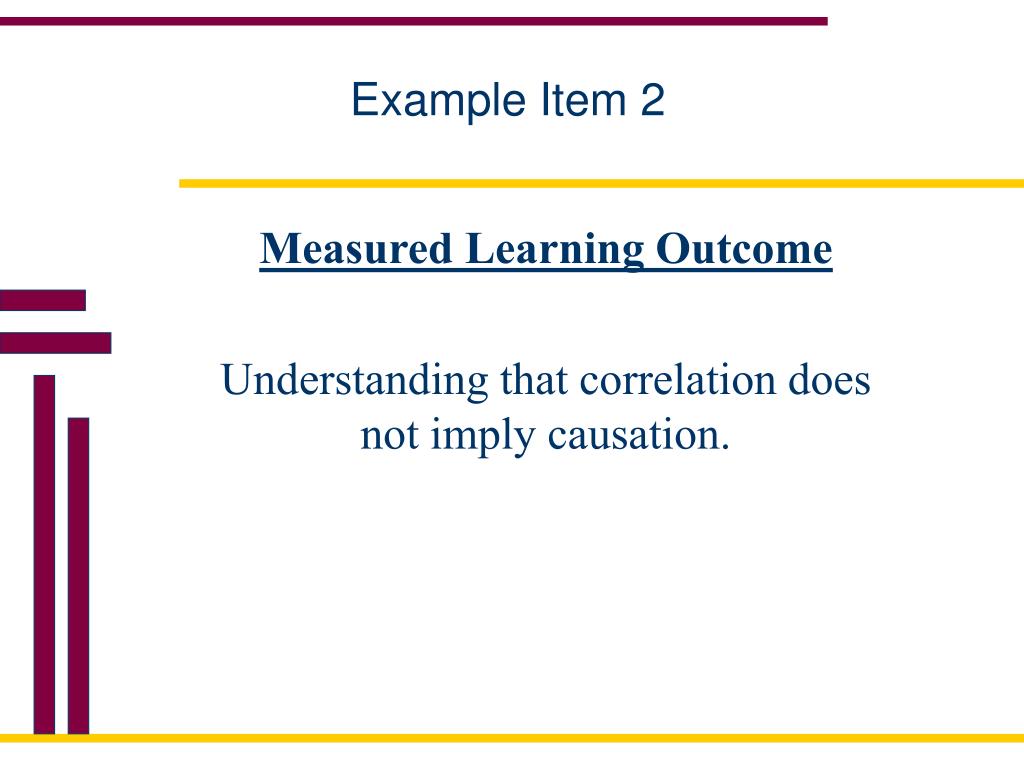 Example Item 2

Measured Learning Outcome

Understanding that correlation does not imply causation.